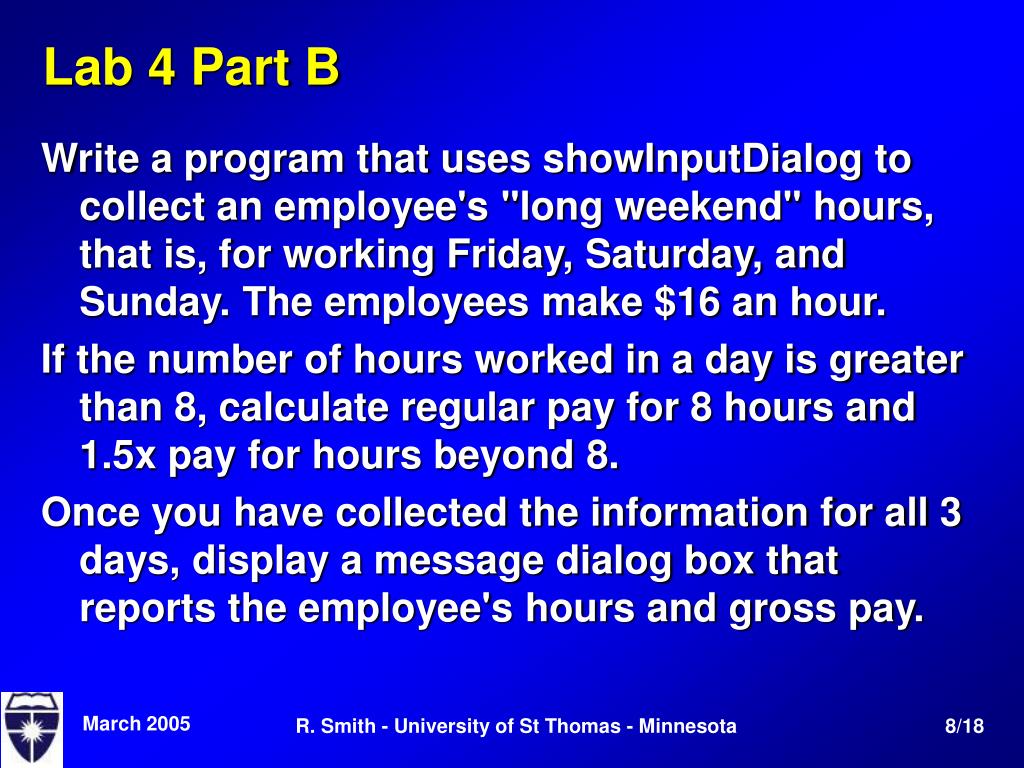 Lab 4 Part B

Write a program that uses showInputDialog to collect an employee's "long weekend" hours, that is, for working Friday, Saturday, and Sunday. The employees make \$16 an hour.

If the number of hours worked in a day is greater than 8, calculate regular pay for 8 hours and 1.5x pay for hours beyond 8.

Once you have collected the information for all 3 days, display a message dialog box that reports the employee's hours and gross pay.

March 2005

R. Smith - University of St Thomas - Minnesota

8/18